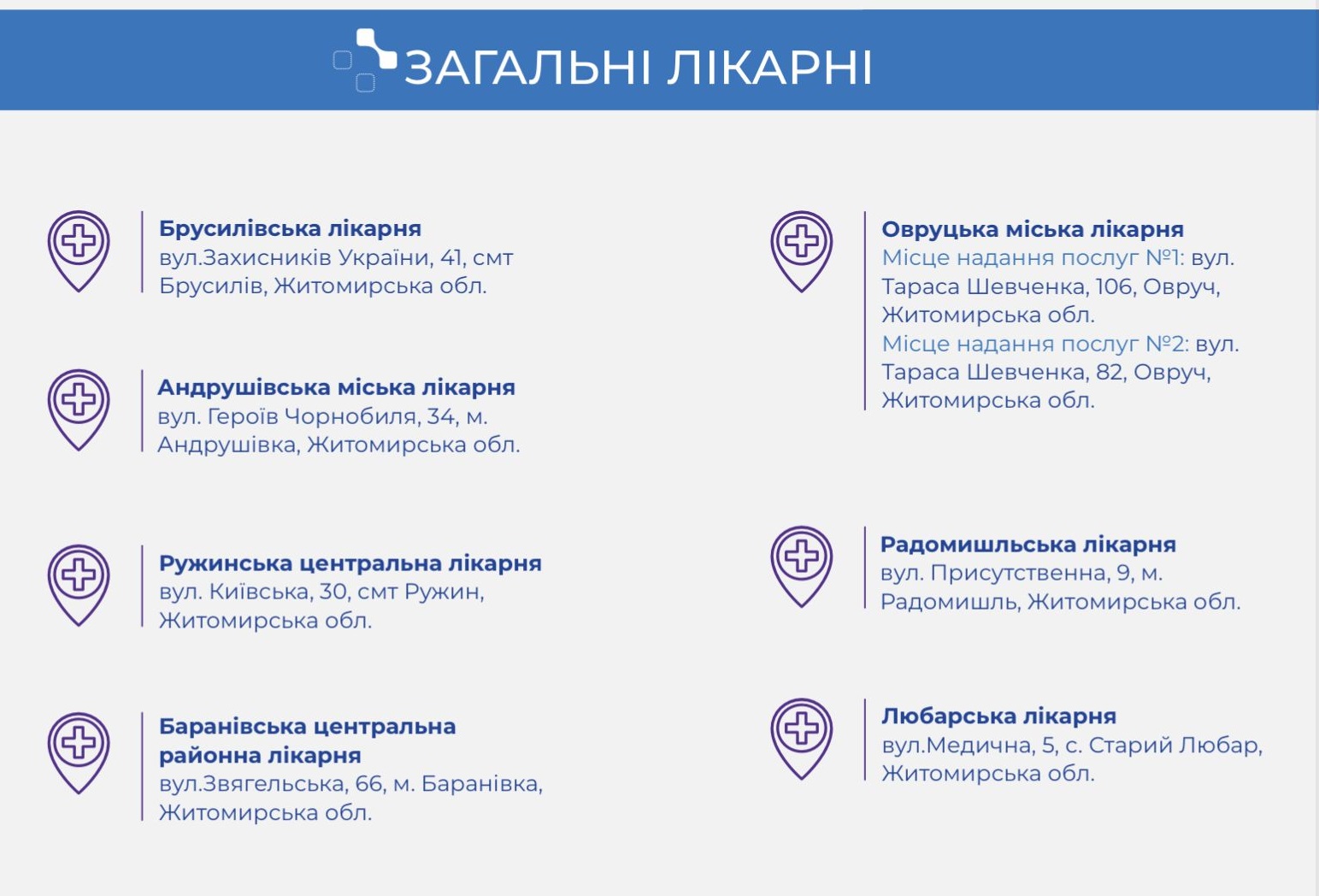 ЗАГАЛЬНІ ЛІКАРНІ

Брусилівська лікарня
вул.Захисників України, 41, смт Брусилів, Житомирська обл.

Андрушівська міська лікарня
вул. Героїв Чорнобиля, 34, м. Андрушівка, Житомирська обл.

Ружинська центральна лікарня
вул. Київська, 30, смт Ружин, Житомирська обл.

Баранівська центральна районна лікарня
вул.Звягельська, 66, м. Баранівка, Житомирська обл.

Овруцька міська лікарня
Місце надання послуг №1: вул. Тараса Шевченка, 106, Овруч, Житомирська обл.
Місце надання послуг №2: вул. Тараса Шевченка, 82, Овруч, Житомирська обл.

Радомишльська лікарня
вул. Присутственна, 9, м. Радомишль, Житомирська обл.

Любарська лікарня
вул.Медична, 5, с. Старий Любар, Житомирська обл.